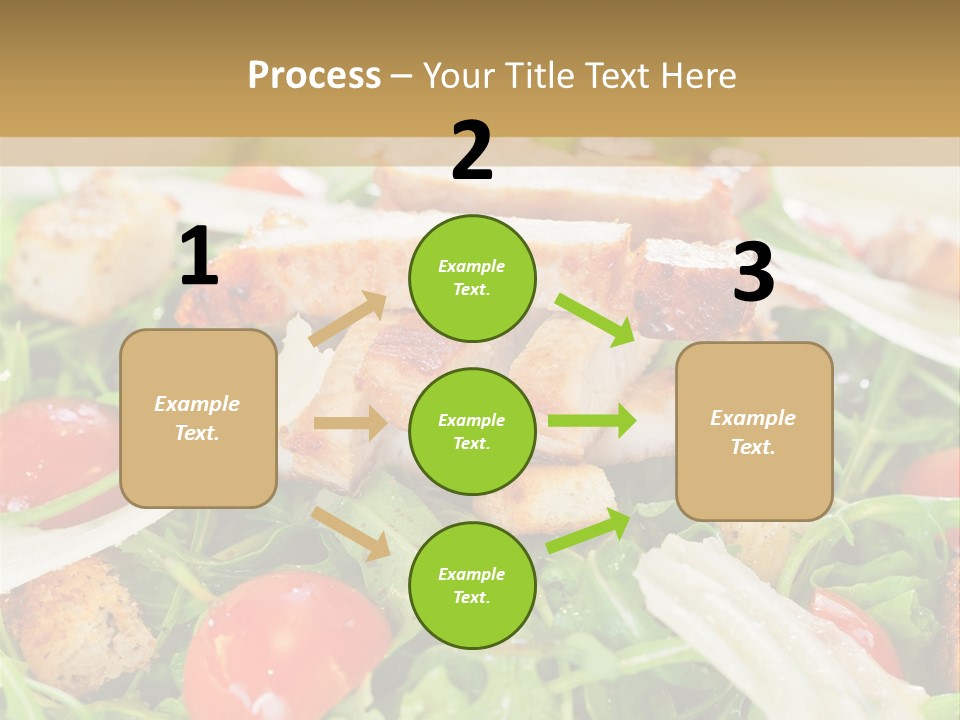 Process – Your Title Text Here

1

Example Text.

2

Example Text.

Example Text.

Example Text.

3

Example Text.